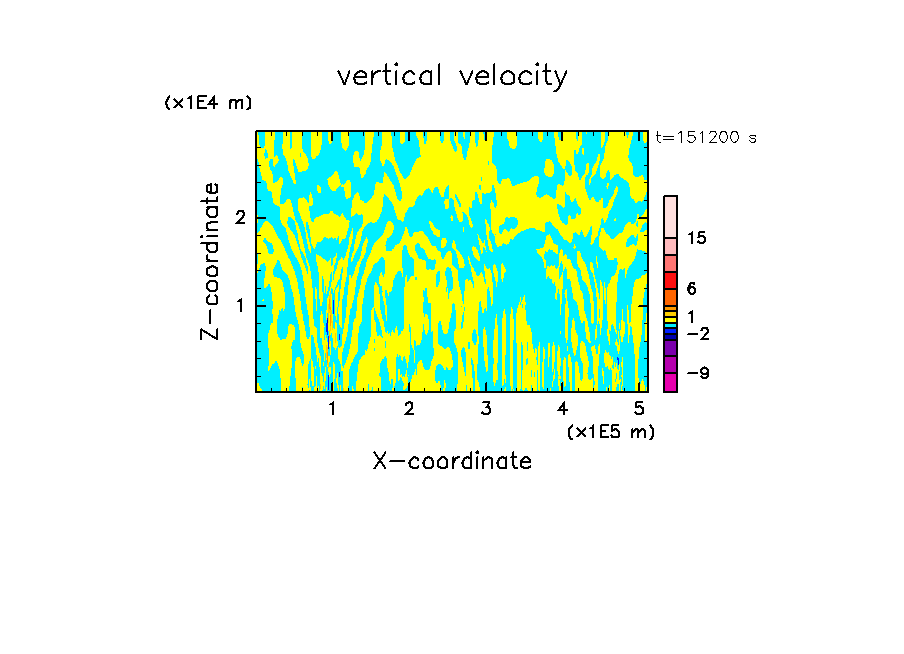 vertical velocity

(x1E4 m)

t=151200 s

Z-coordinate

2

1

15

6

1

−2

−9

1 2 3 4 5

(x1E5 m)

X-coordinate